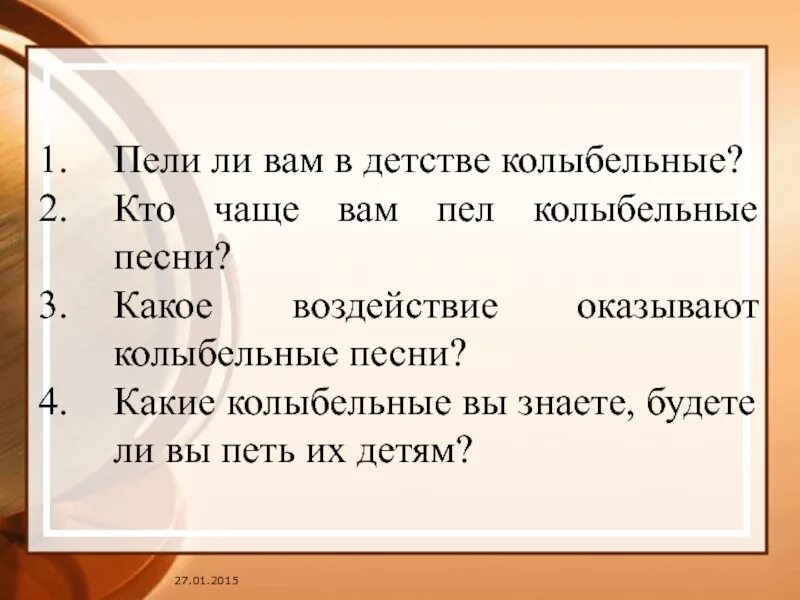 1. Пели ли вам в детстве колыбельные?
2. Кто чаще вам пел колыбельные песни?
3. Какое воздействие оказывают колыбельные песни?
4. Какие колыбельные вы знаете, будете ли вы петь их детям?

27.01.2015